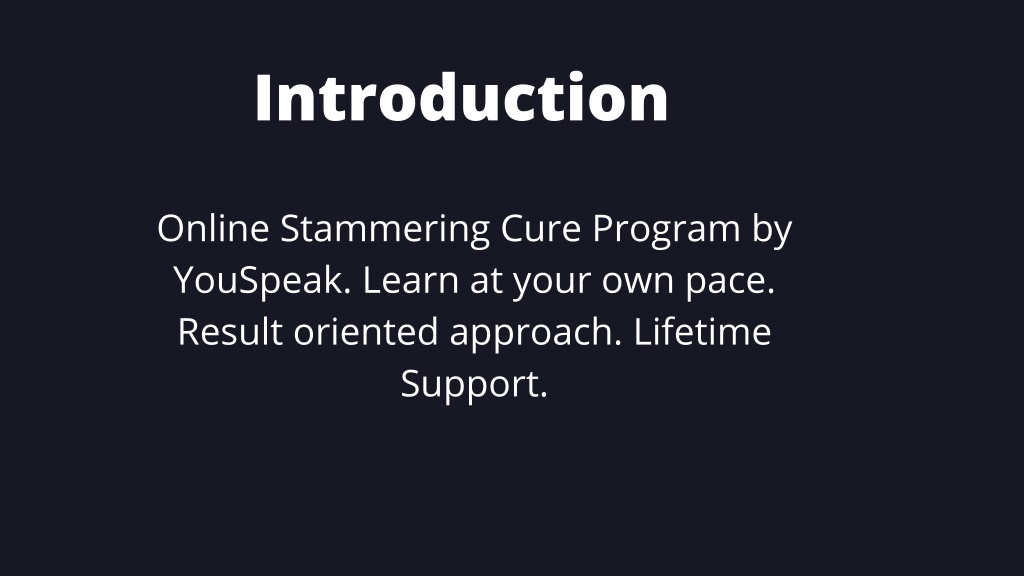 Introduction

Online Stammering Cure Program by YouSpeak. Learn at your own pace. Result oriented approach. Lifetime Support.